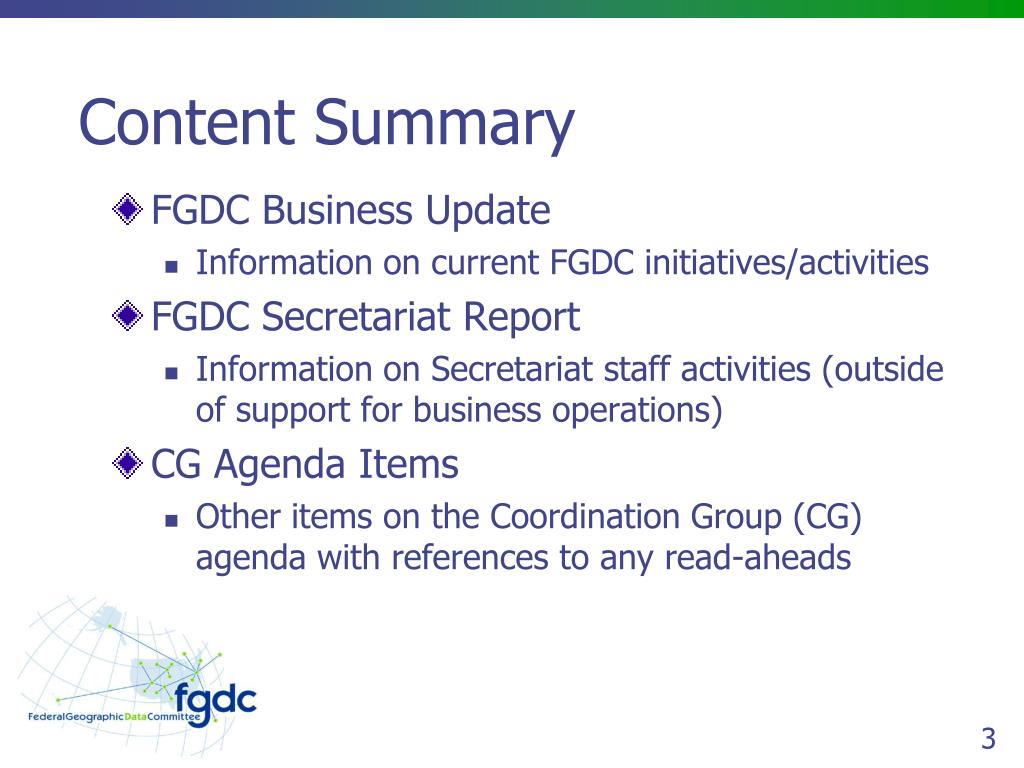 Content Summary

FGDC Business Update

Information on current FGDC initiatives/activities

FGDC Secretariat Report

Information on Secretariat staff activities (outside of support for business operations)

CG Agenda Items

Other items on the Coordination Group (CG) agenda with references to any read-aheads

fgdc

FederalGeographicDataCommittee

3